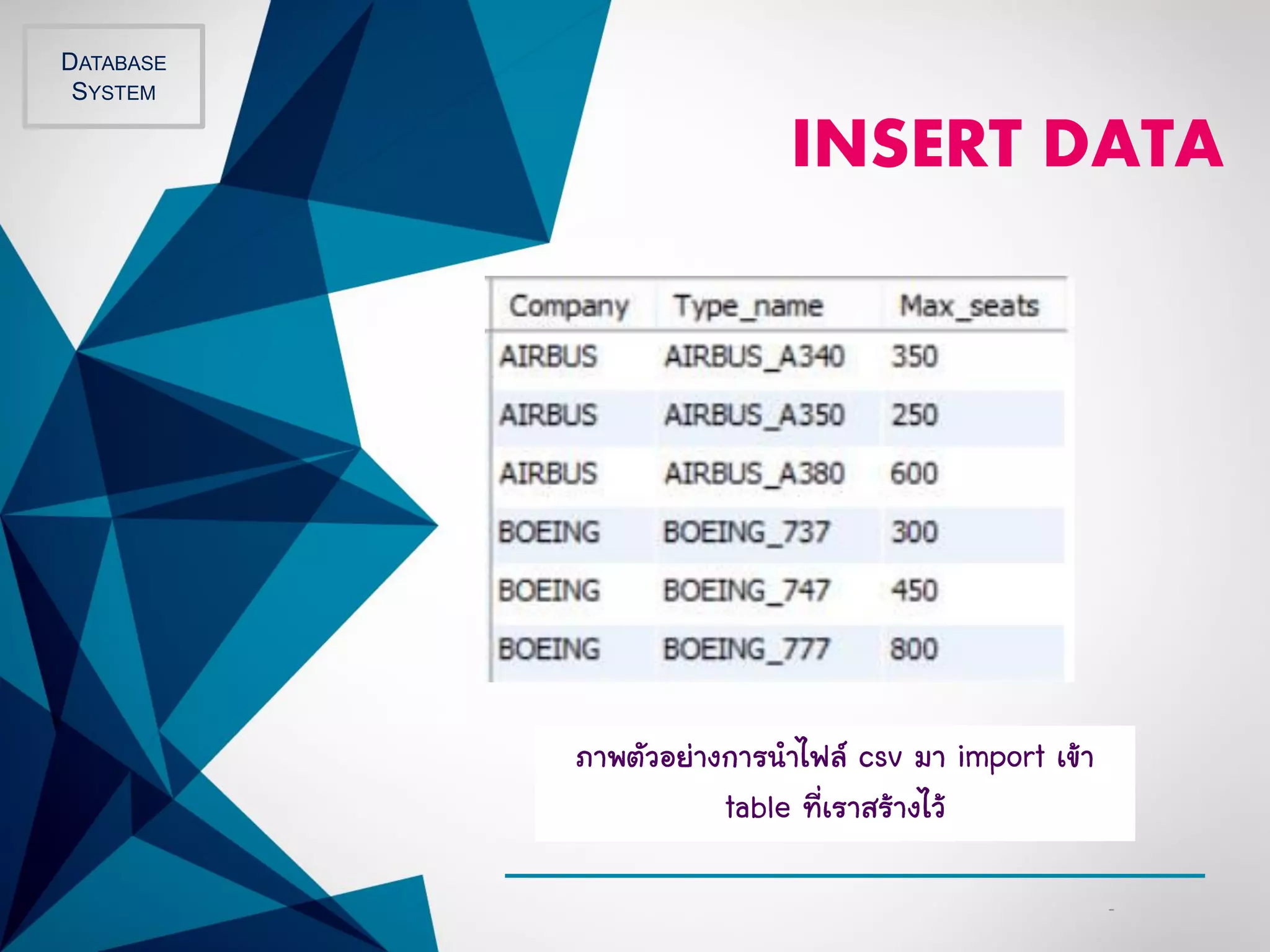 DATABASE SYSTEM

INSERT DATA

| Company | Type_name | Max_seats |
|---|---|---|
| AIRBUS | AIRBUS_A340 | 350 |
| AIRBUS | AIRBUS_A350 | 250 |
| AIRBUS | AIRBUS_A380 | 600 |
| BOEING | BOEING_737 | 300 |
| BOEING | BOEING_747 | 450 |
| BOEING | BOEING_777 | 800 |

ภาพตัวอย่างการนำไฟล์ csv มา import เข้า table ที่เราสร้างไว้